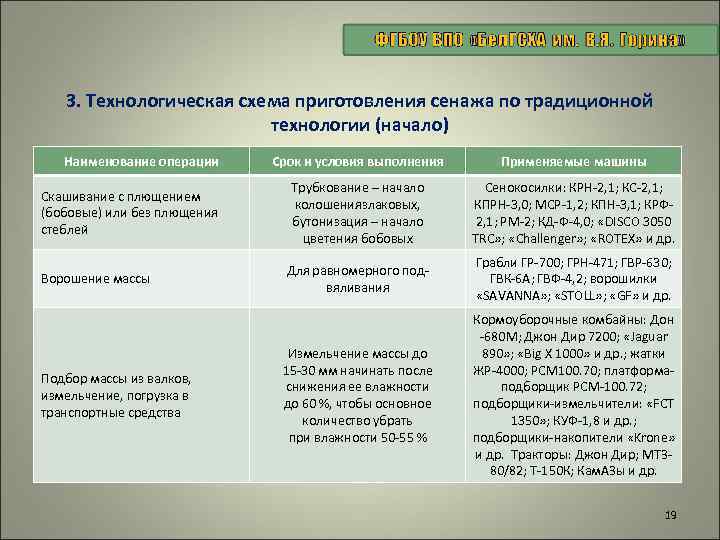 ФГБОУ ВПО «БелГСХА им. В.Я. Горина»

3. Технологическая схема приготовления сенажа по традиционной технологии (начало)

| Наименование операции | Срок и условия выполнения | Применяемые машины |
|---|---|---|
| Скашивание с плющением (бобовые) или без плющения стеблей | Трубкование – начало колошениязлаковых, бутонизация – начало цветения бобовых | Сенокосилки: КРН-2,1; КС-2,1; КПРН-3,0; МСР-1,2; КПН-3,1; КРФ-2,1; РМ-2; КД-Ф-4,0; «DISCO 3050 TRC»; «Challenger»; «ROTEX» и др. |
| Ворошение массы | Для равномерного подвяливания | Грабли ГР-700; ГРН-471; ГВР-630; ГВК-6А; ГВФ-4,2; ворошилки «SAVANNA»; «STOLL»; «GF» и др. |
| Подбор массы из валков, измельчение, погрузка в транспортные средства | Измельчение массы до 15-30 мм начинать после снижения ее влажности до 60 %, чтобы основное количество убрать при влажности 50-55 % | Кормоуборочные комбайны: Дон -680М; Джон Дир 7200; «Jaguar 890»; «Big X 1000» и др.; жатки ЖР-4000; РСМ100.70; платформа-подборщик РСМ-100.72; подборщики-измельчители: «FCT 1350»; КУФ-1,8 и др.; подборщики-накопители «Krone» и др. Тракторы: Джон Дир; МТЗ-80/82; Т-150К; КамАЗы и др. |

19